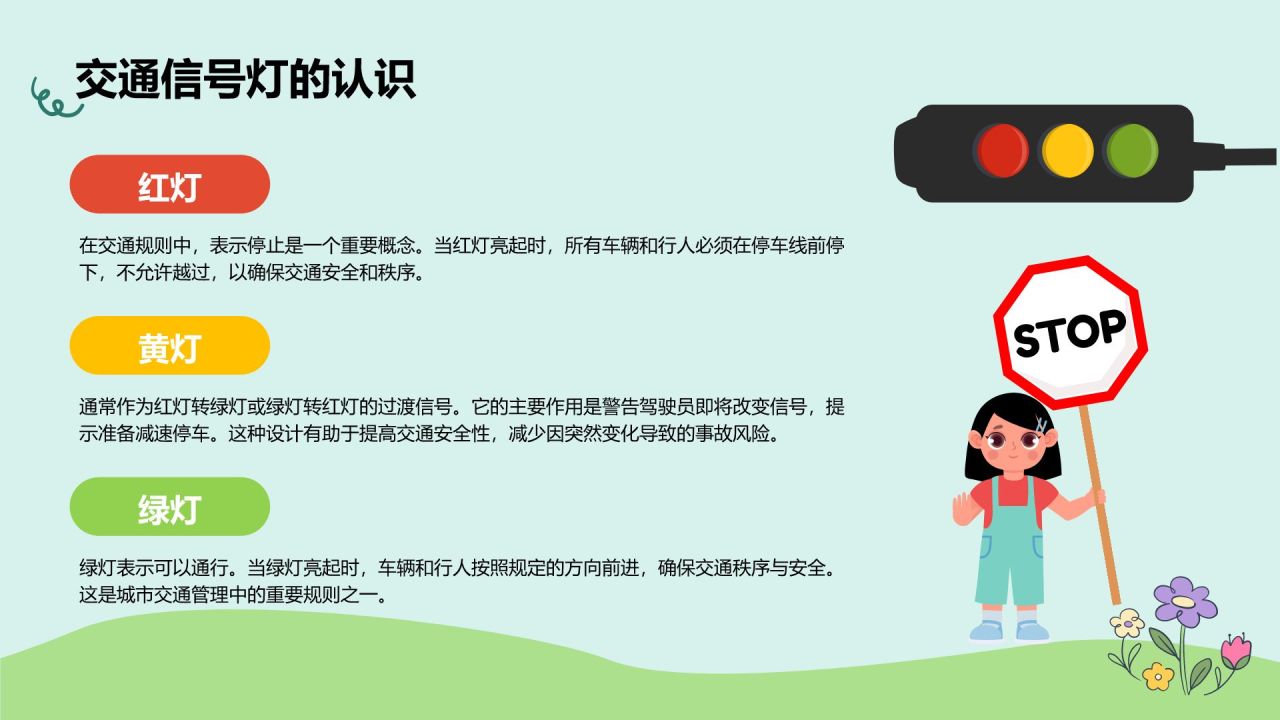 交通信号灯的认识

红灯

在交通规则中，表示停止是一个重要概念。当红灯亮起时，所有车辆和行人必须在停车线前停下，不允许越过，以确保交通安全和秩序。

黄灯

通常作为红灯转绿灯或绿灯转红灯的过渡信号。它的主要作用是警告驾驶员即将改变信号，提示准备减速停车。这种设计有助于提高交通安全性，减少因突然变化导致的事故风险。

绿灯

绿灯表示可以通行。当绿灯亮起时，车辆和行人按照规定的方向前进，确保交通秩序与安全。这是城市交通管理中的重要规则之一。

STOP